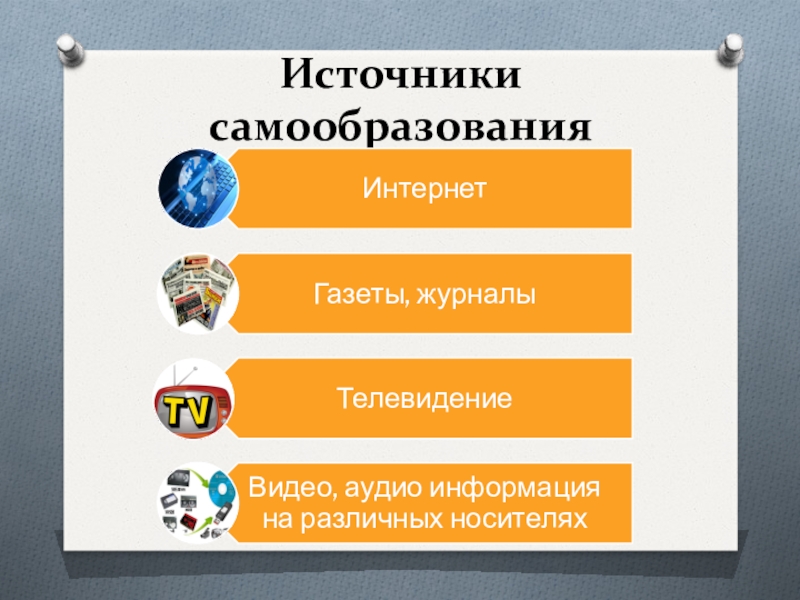 Источники самообразования

Интернет

Газеты, журналы

TV

Телевидение

Видео, аудио информация на различных носителях